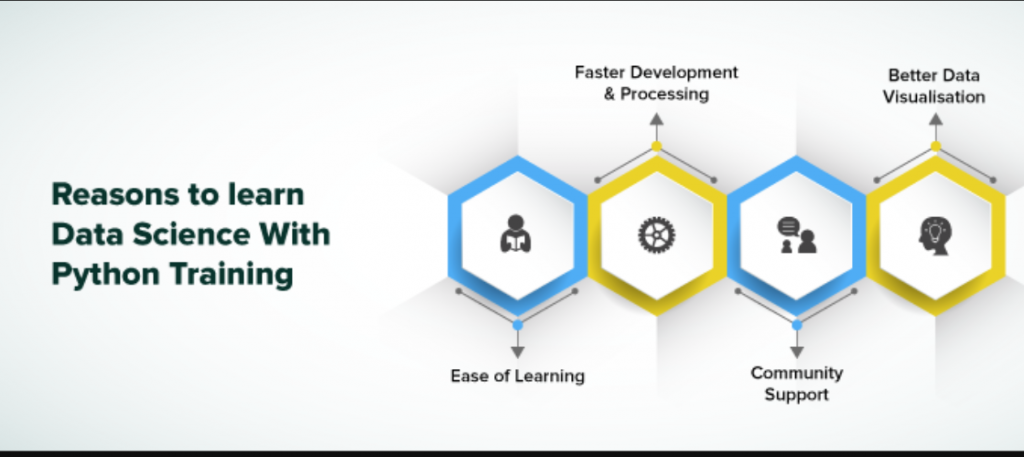 Reasons to learn Data Science With Python Training

Faster Development & Processing

Better Data Visualisation

Ease of Learning

Community Support